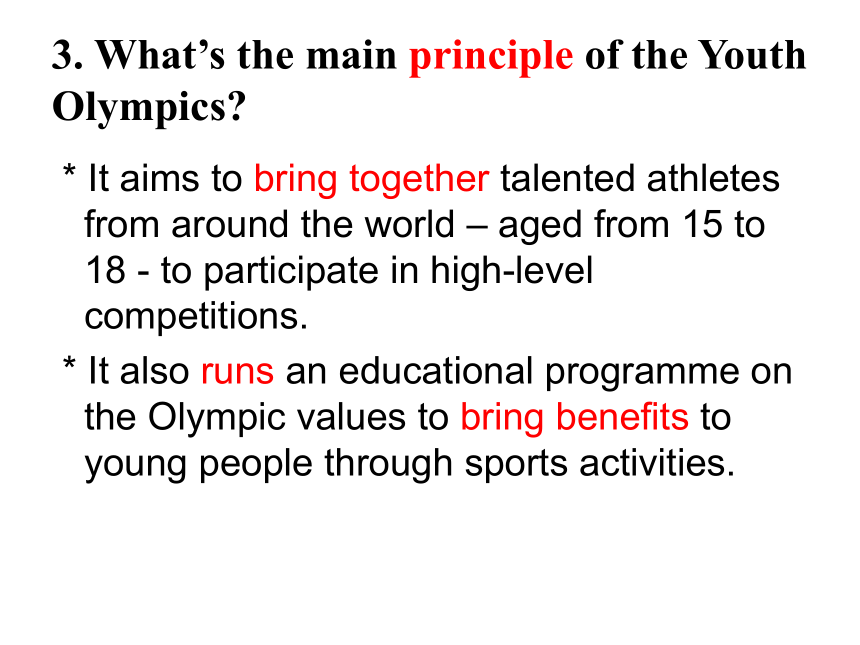 3. What’s the main principle of the Youth Olympics?

* It aims to bring together talented athletes from around the world – aged from 15 to 18 - to participate in high-level competitions.

* It also runs an educational programme on the Olympic values to bring benefits to young people through sports activities.